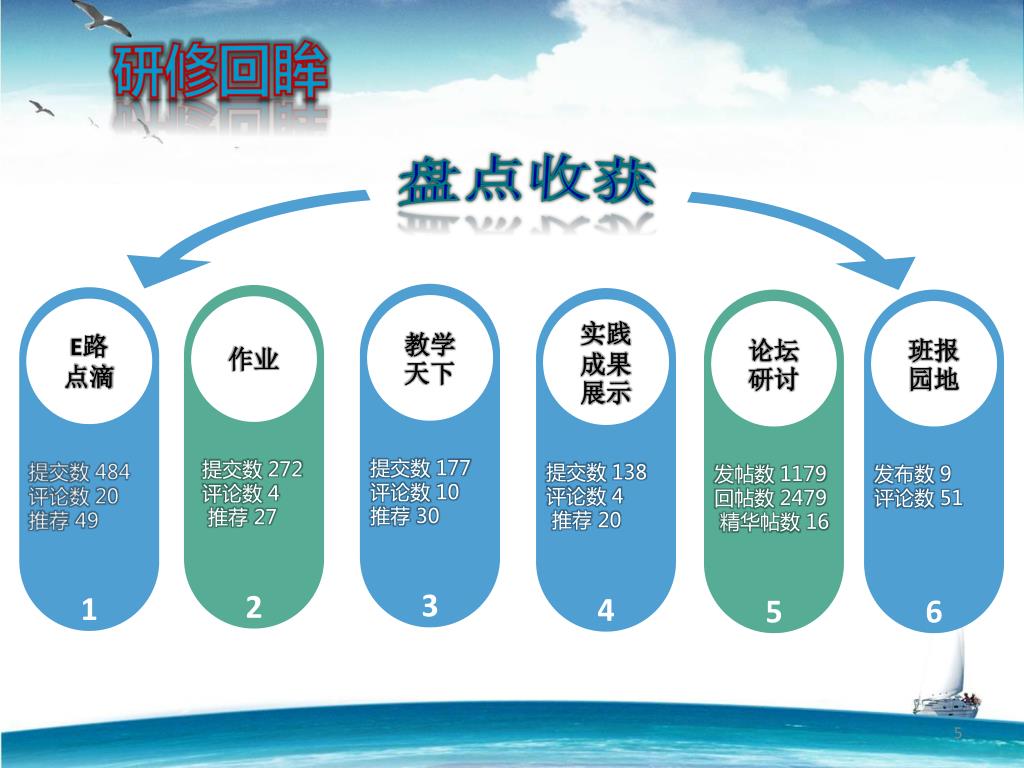 研修回眸

盘点收获

E路点滴

提交数 484
评论数 20
推荐 49

1

作业

提交数 272
评论数 4
推荐 27

2

教学天下

提交数 177
评论数 10
推荐 30

3

实践成果展示

提交数 138
评论数 4
推荐 20

4

论坛研讨

发帖数 1179
回帖数 2479
精华帖数 16

5

班报园地

发布数 9
评论数 51

6

5